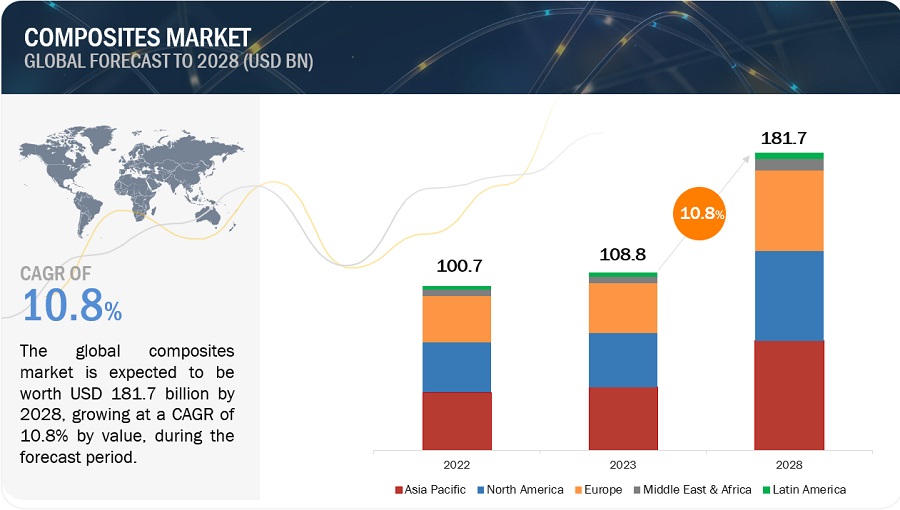 COMPOSITES MARKET
GLOBAL FORECAST TO 2028 (USD BN)

CAGR OF
10.8%

The global composites market is expected to be worth USD 181.7 billion by 2028, growing at a CAGR of 10.8% by value, during the forecast period.

100.7
108.8
10.8%
181.7

2022
2023
2028

Asia Pacific
North America
Europe
Middle East & Africa
Latin America